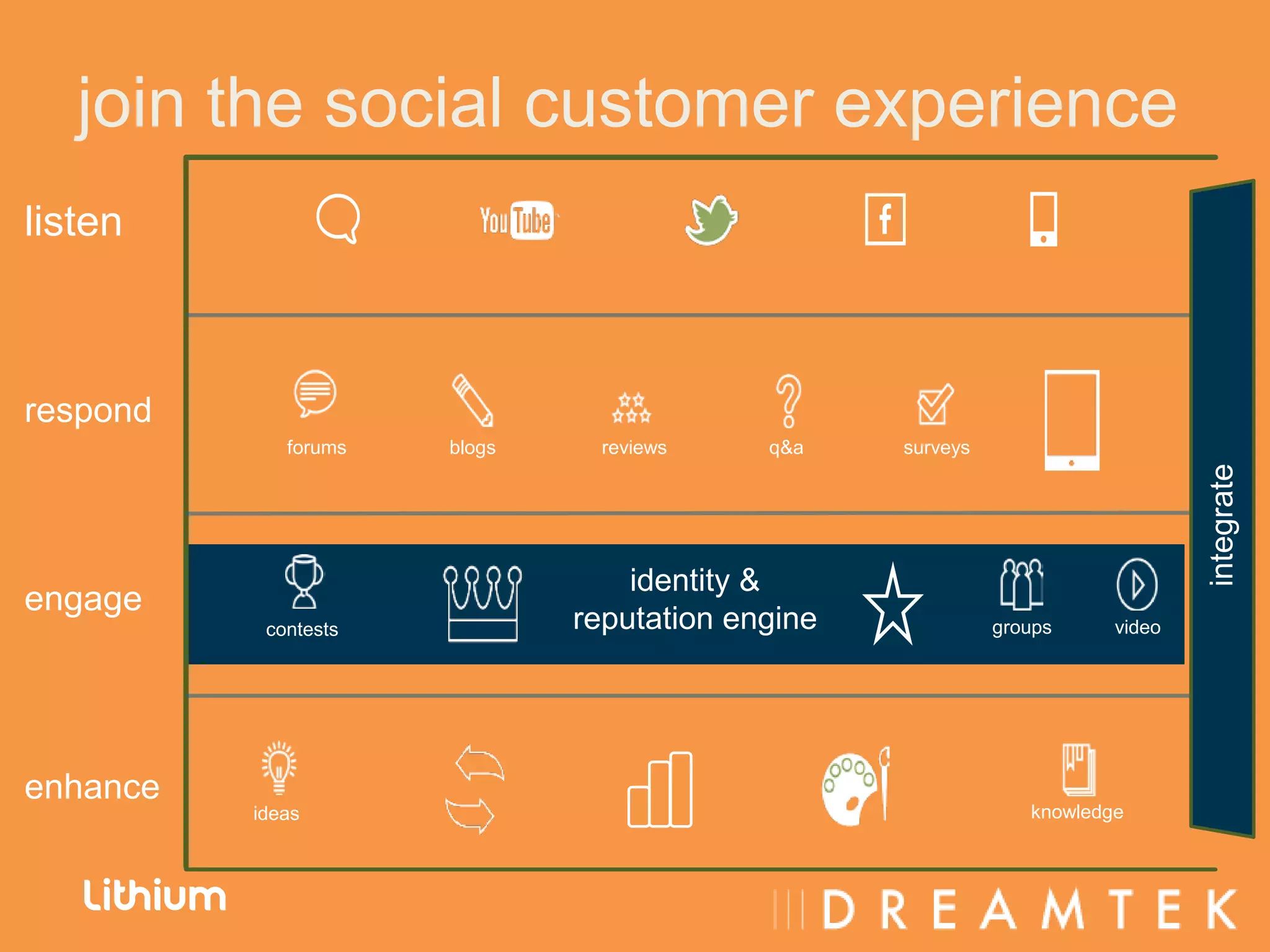 join the social customer experience

listen

YouTube

f

respond

forums

blogs

reviews

q&a

surveys

engage

contests

identity & reputation engine

groups

video

enhance

ideas

knowledge

integrate

Lithium

DREAMTEK